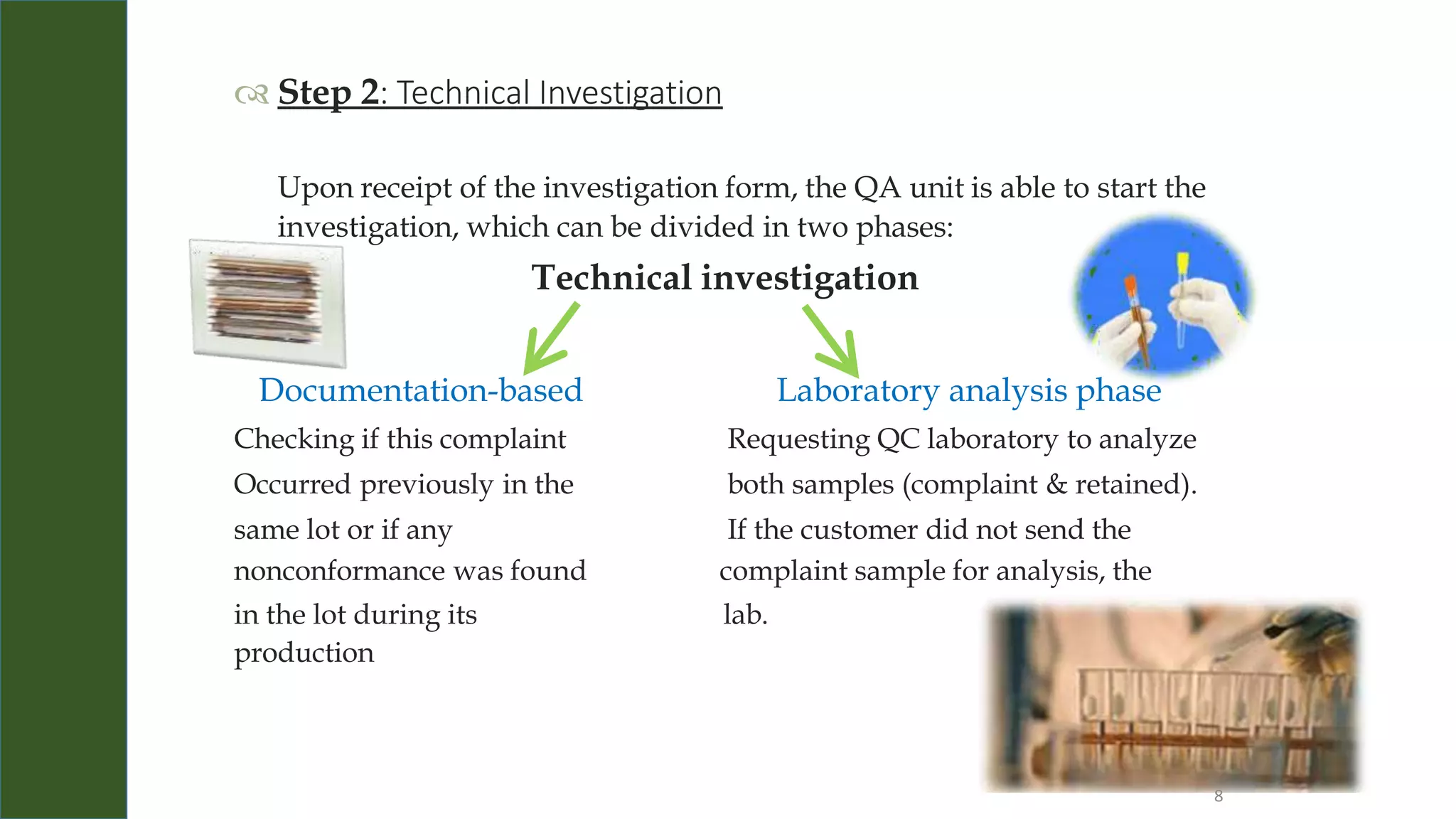 Step 2: Technical Investigation

Upon receipt of the investigation form, the QA unit is able to start the investigation, which can be divided in two phases:

Technical investigation

Documentation-based

Checking if this complaint Occurred previously in the same lot or if any nonconformance was found in the lot during its production

Laboratory analysis phase

Requesting QC laboratory to analyze both samples (complaint & retained). If the customer did not send the complaint sample for analysis, the lab.

8